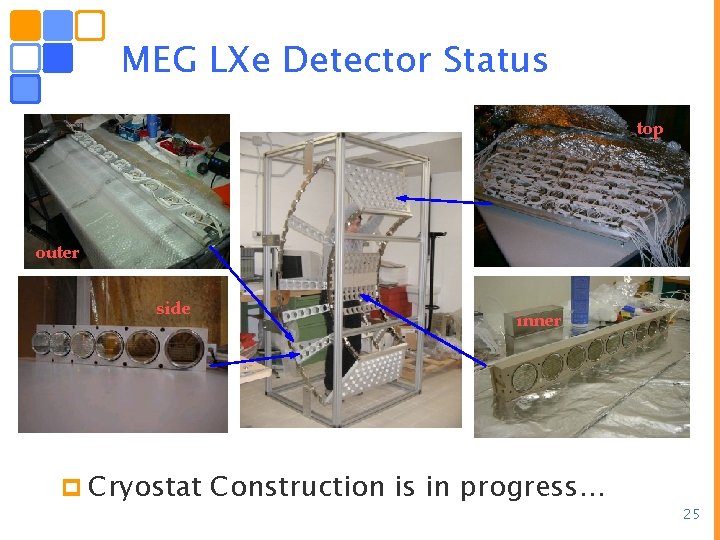 MEG LXe Detector Status

outer

top

side

inner

Cryostat Construction is in progress...

25